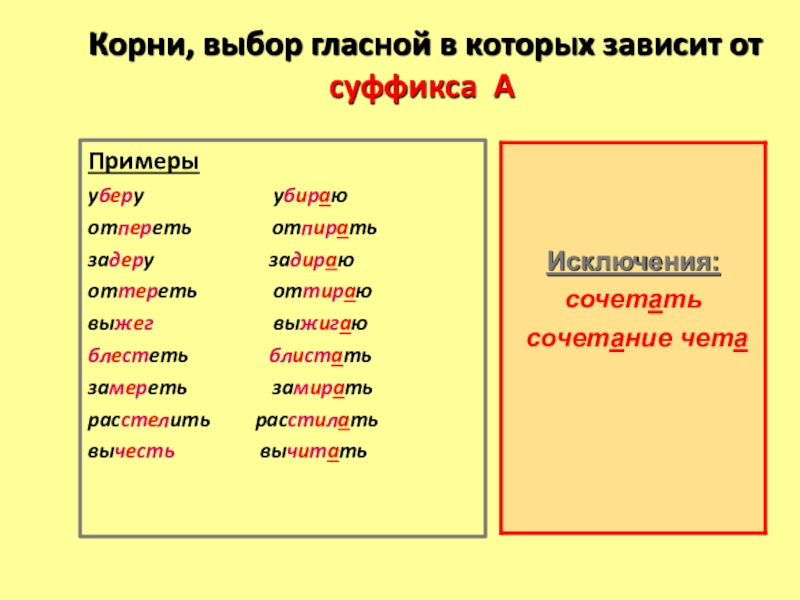 Корни, выбор гласной в которых зависит от суффикса А

Примеры

уберу убираю
отпереть отпирать
задеру задираю
оттереть оттираю
выжег выжигаю
блестеть блистать
замереть замирать
расстелить расстилать
вычесть вычитать

Исключения:
сочетать
сочетание чета